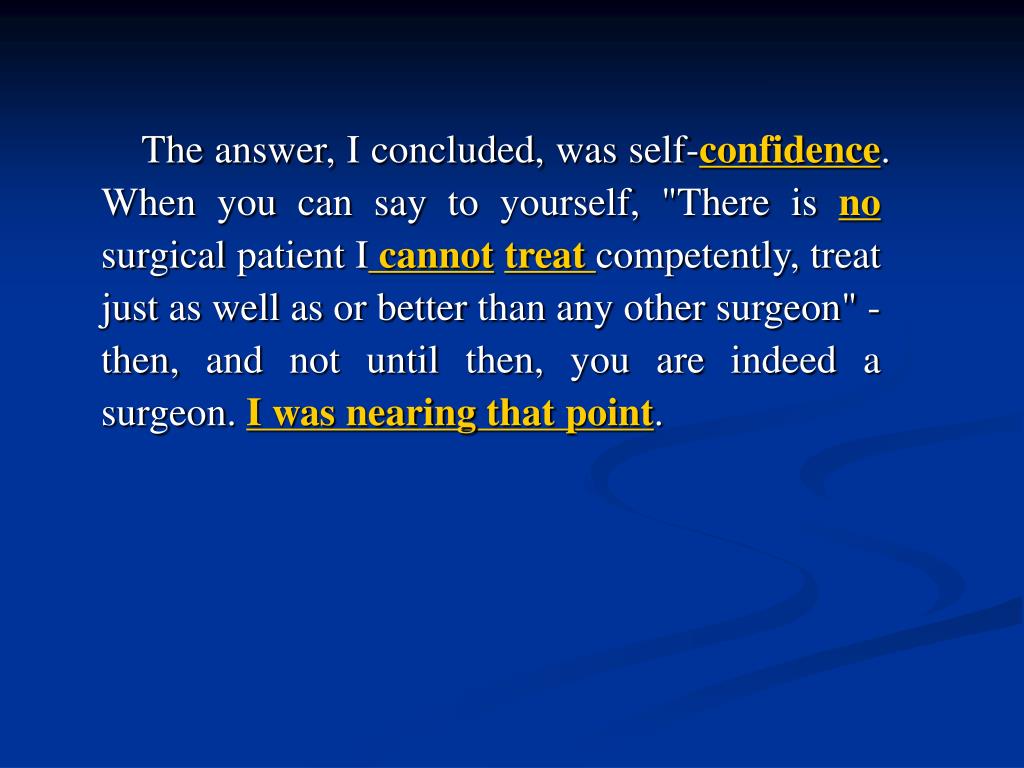 The answer, I concluded, was self-confidence. When you can say to yourself, "There is no surgical patient I cannot treat competently, treat just as well as or better than any other surgeon" - then, and not until then, you are indeed a surgeon. I was nearing that point.